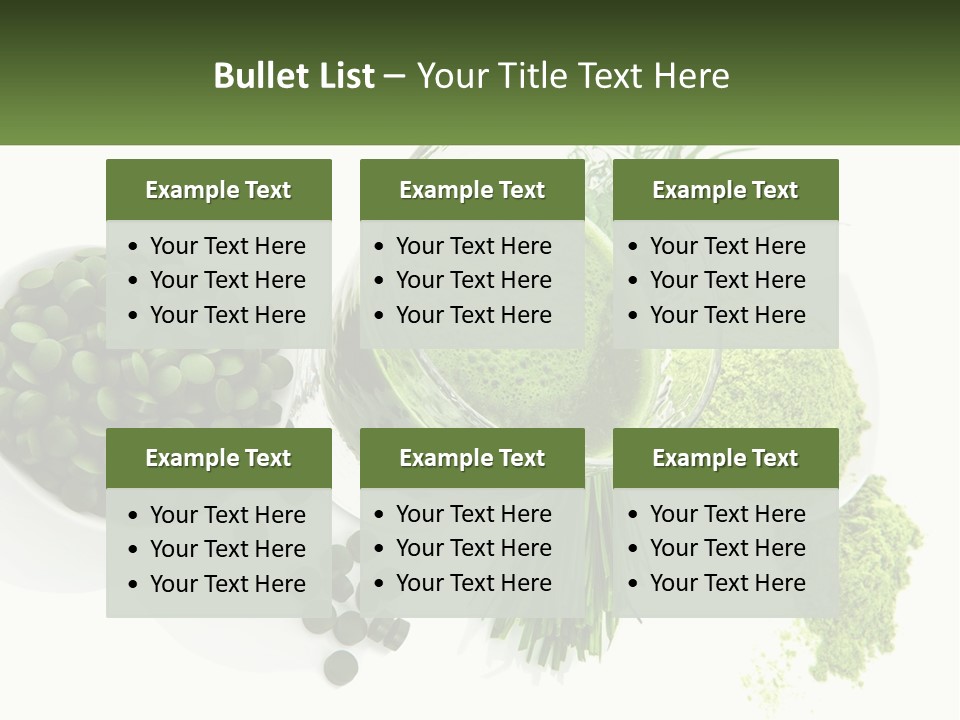 Bullet List – Your Title Text Here

Example Text
• Your Text Here
• Your Text Here
• Your Text Here

Example Text
• Your Text Here
• Your Text Here
• Your Text Here

Example Text
• Your Text Here
• Your Text Here
• Your Text Here

Example Text
• Your Text Here
• Your Text Here
• Your Text Here

Example Text
• Your Text Here
• Your Text Here
• Your Text Here

Example Text
• Your Text Here
• Your Text Here
• Your Text Here